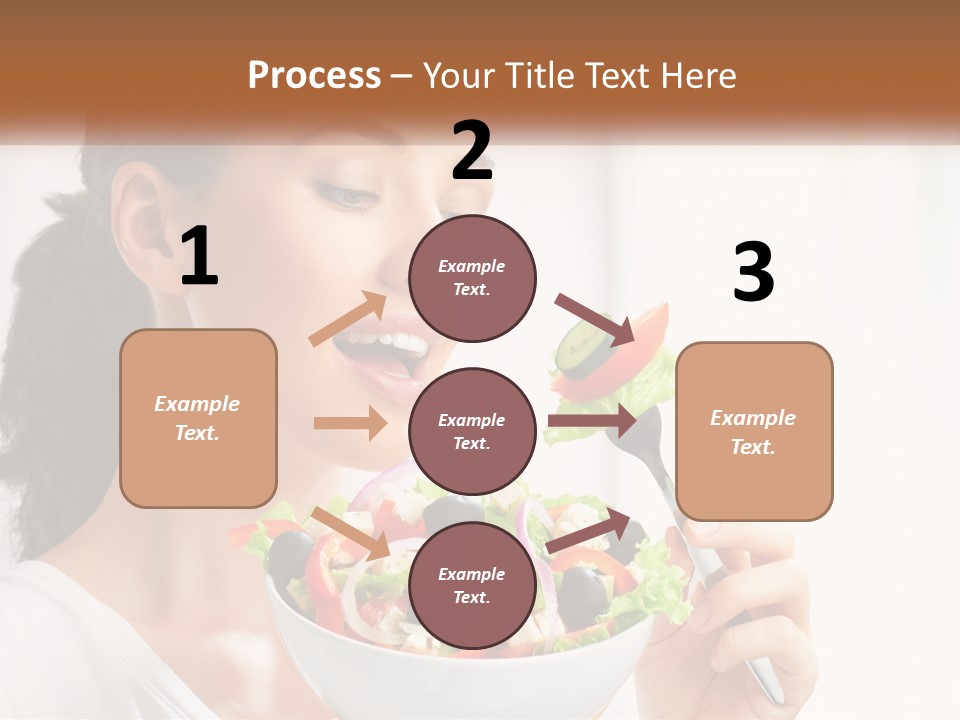 Process – Your Title Text Here

1

Example Text.

2

Example Text.

Example Text.

Example Text.

3

Example Text.